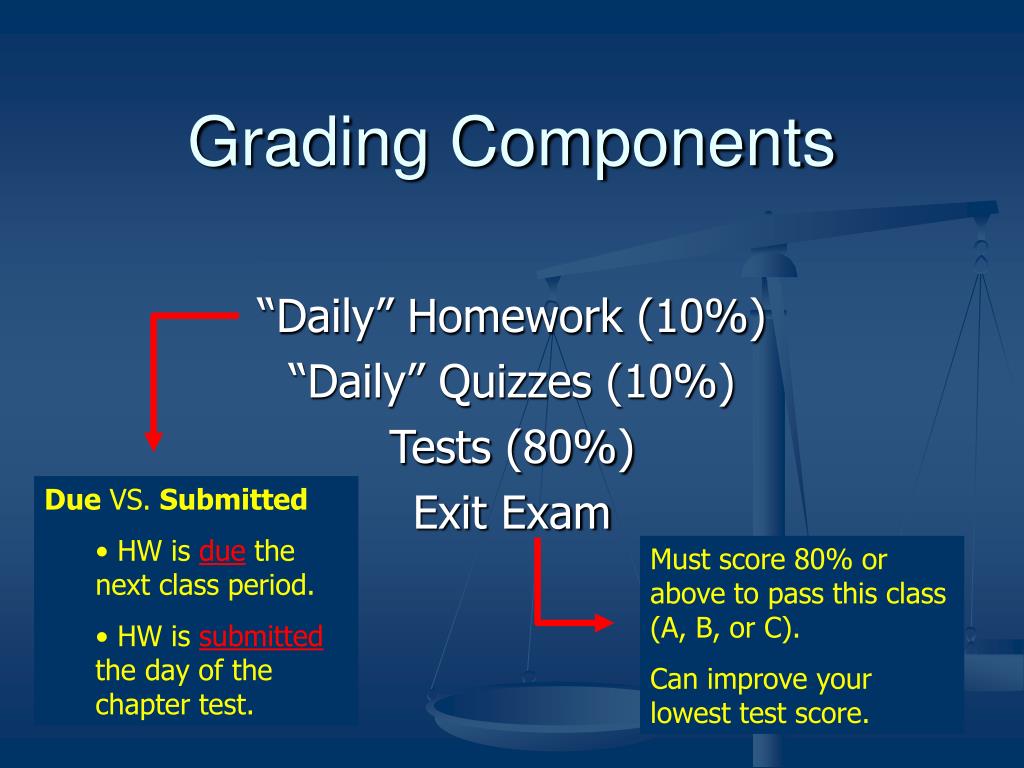 Grading Components

“Daily” Homework (10%)
“Daily” Quizzes (10%)
Tests (80%)
Exit Exam

Due VS. Submitted

• HW is due the next class period.

• HW is submitted the day of the chapter test.

Must score 80% or above to pass this class (A, B, or C).

Can improve your lowest test score.